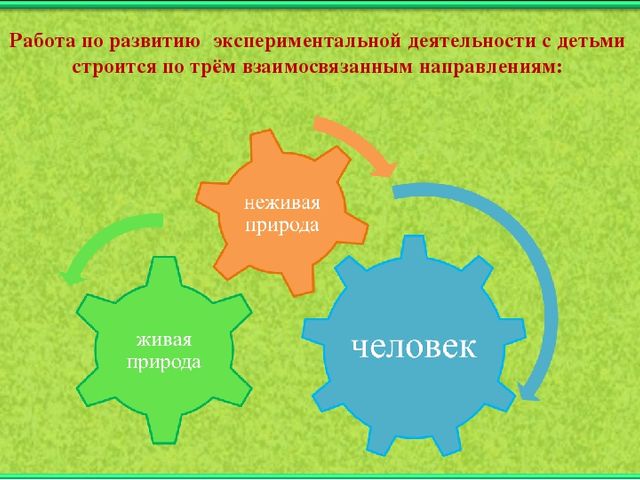 Работа по развитию экспериментальной деятельности с детьми строится по трём взаимосвязанным направлениям:

неживая природа

живая природа

человек